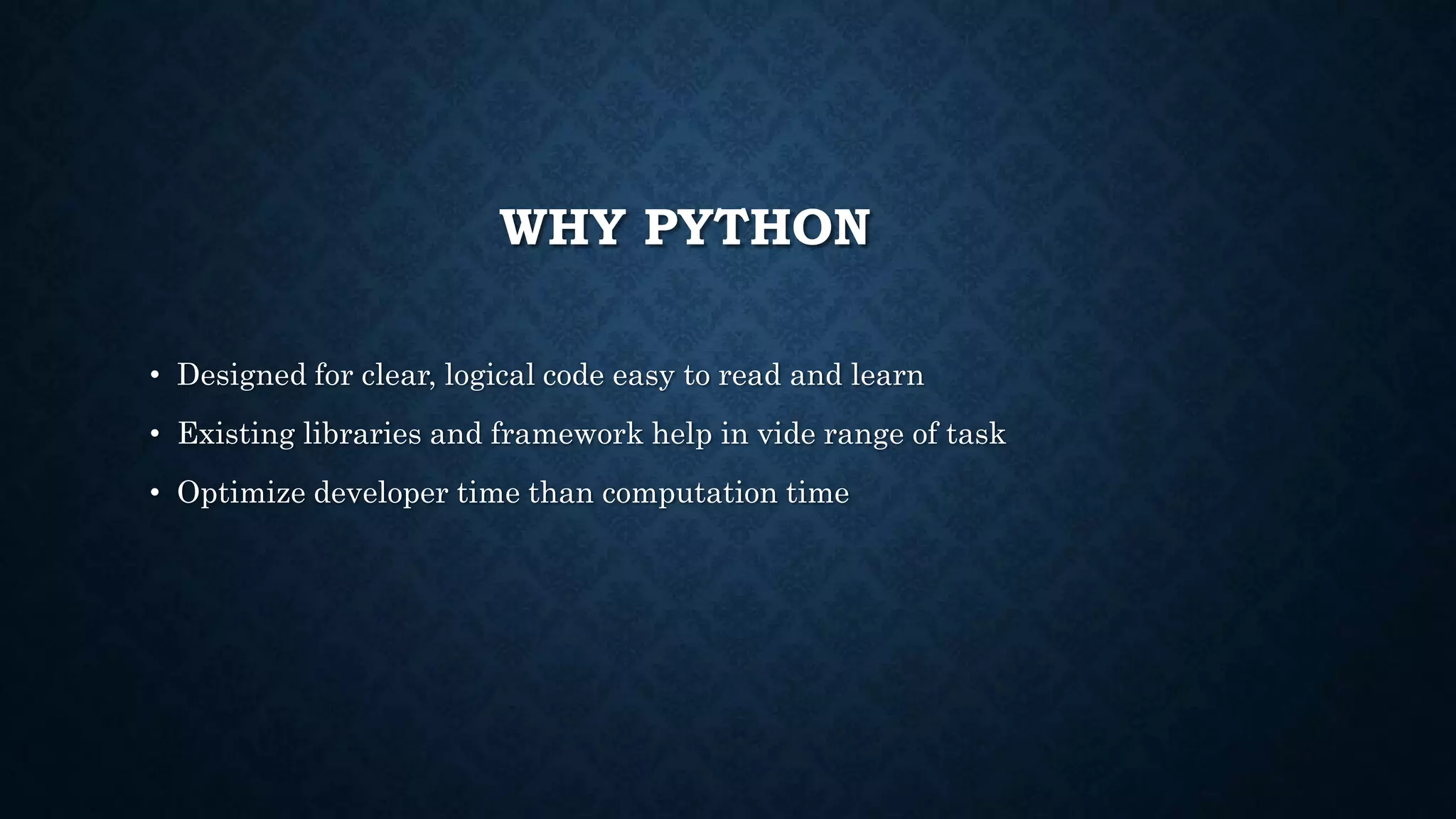 WHY PYTHON

• Designed for clear, logical code easy to read and learn
• Existing libraries and framework help in vide range of task
• Optimize developer time than computation time